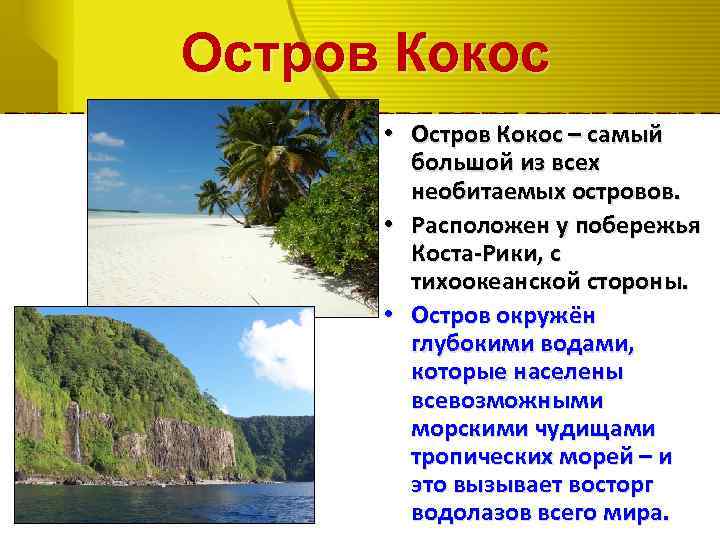 Остров Кокос

• Остров Кокос – самый большой из всех необитаемых островов.
• Расположен у побережья Коста-Рики, с тихоокеанской стороны.
• Остров окружён глубокими водами, которые населены всевозможными морскими чудищами тропических морей – и это вызывает восторг водолазов всего мира.